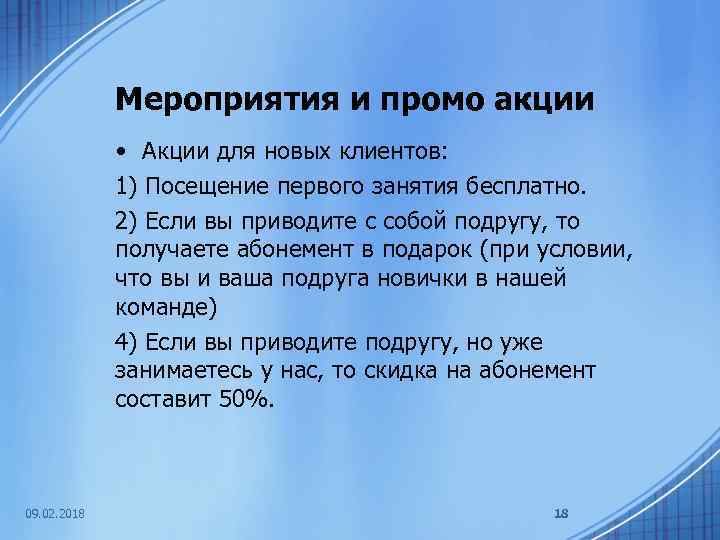 Мероприятия и промо акции

• Акции для новых клиентов:

1) Посещение первого занятия бесплатно.

2) Если вы приводите с собой подругу, то получаете абонемент в подарок (при условии, что вы и ваша подруга новички в нашей команде)

4) Если вы приводите подругу, но уже занимаетесь у нас, то скидка на абонемент составит 50%.

09.02.2018

18